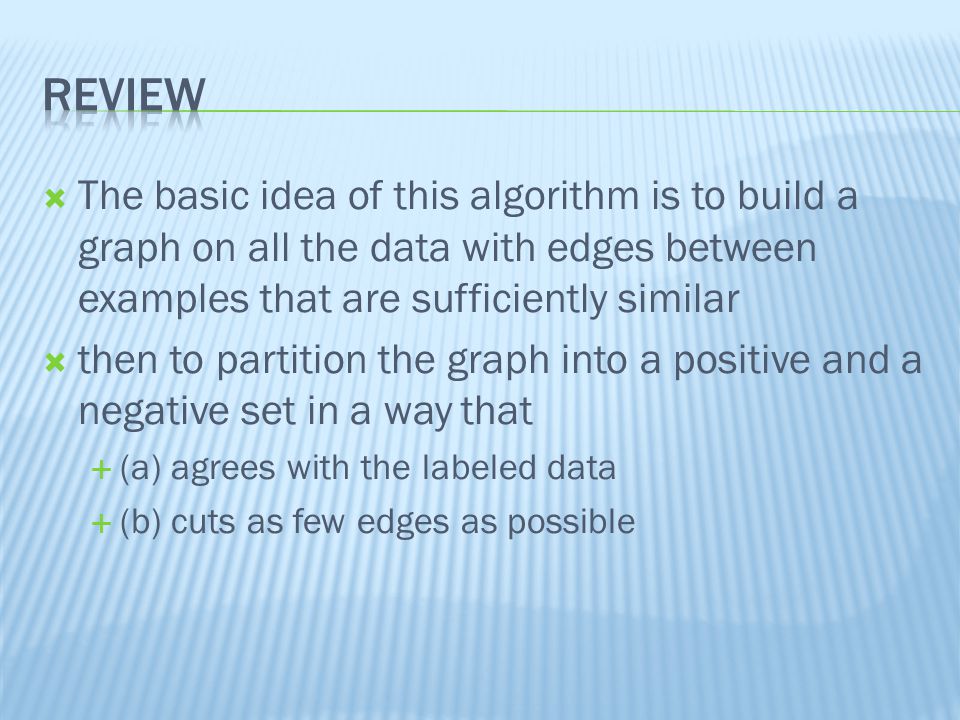 REVIEW

The basic idea of this algorithm is to build a graph on all the data with edges between examples that are sufficiently similar

then to partition the graph into a positive and a negative set in a way that

(a) agrees with the labeled data

(b) cuts as few edges as possible